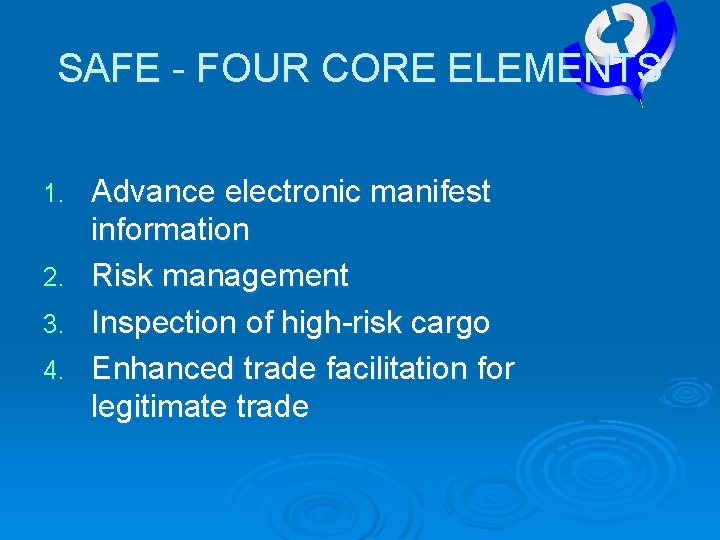 SAFE - FOUR CORE ELEMENTS

1. Advance electronic manifest information
2. Risk management
3. Inspection of high-risk cargo
4. Enhanced trade facilitation for legitimate trade